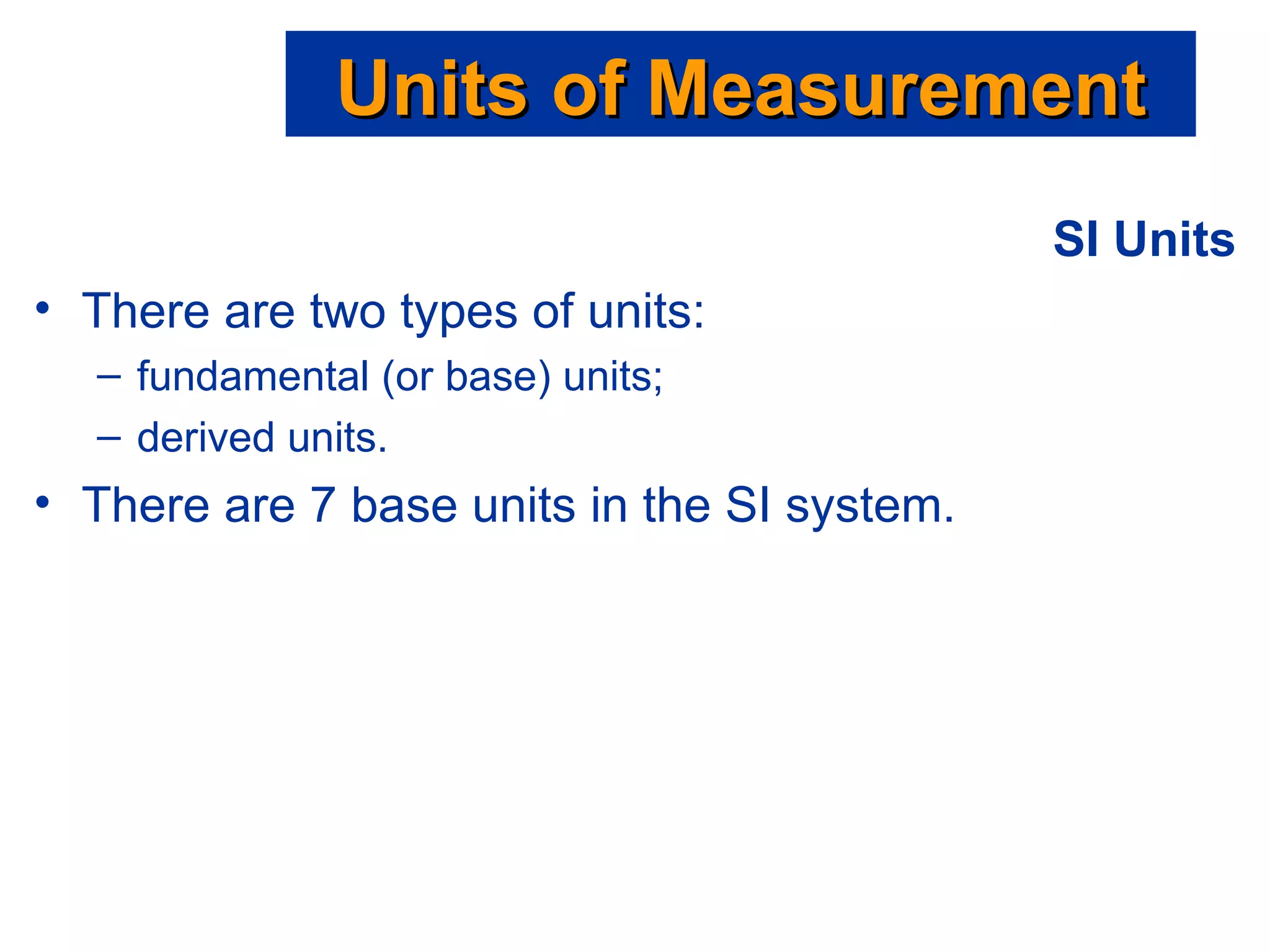 Units of Measurement

SI Units

• There are two types of units:
– fundamental (or base) units;
– derived units.
• There are 7 base units in the SI system.